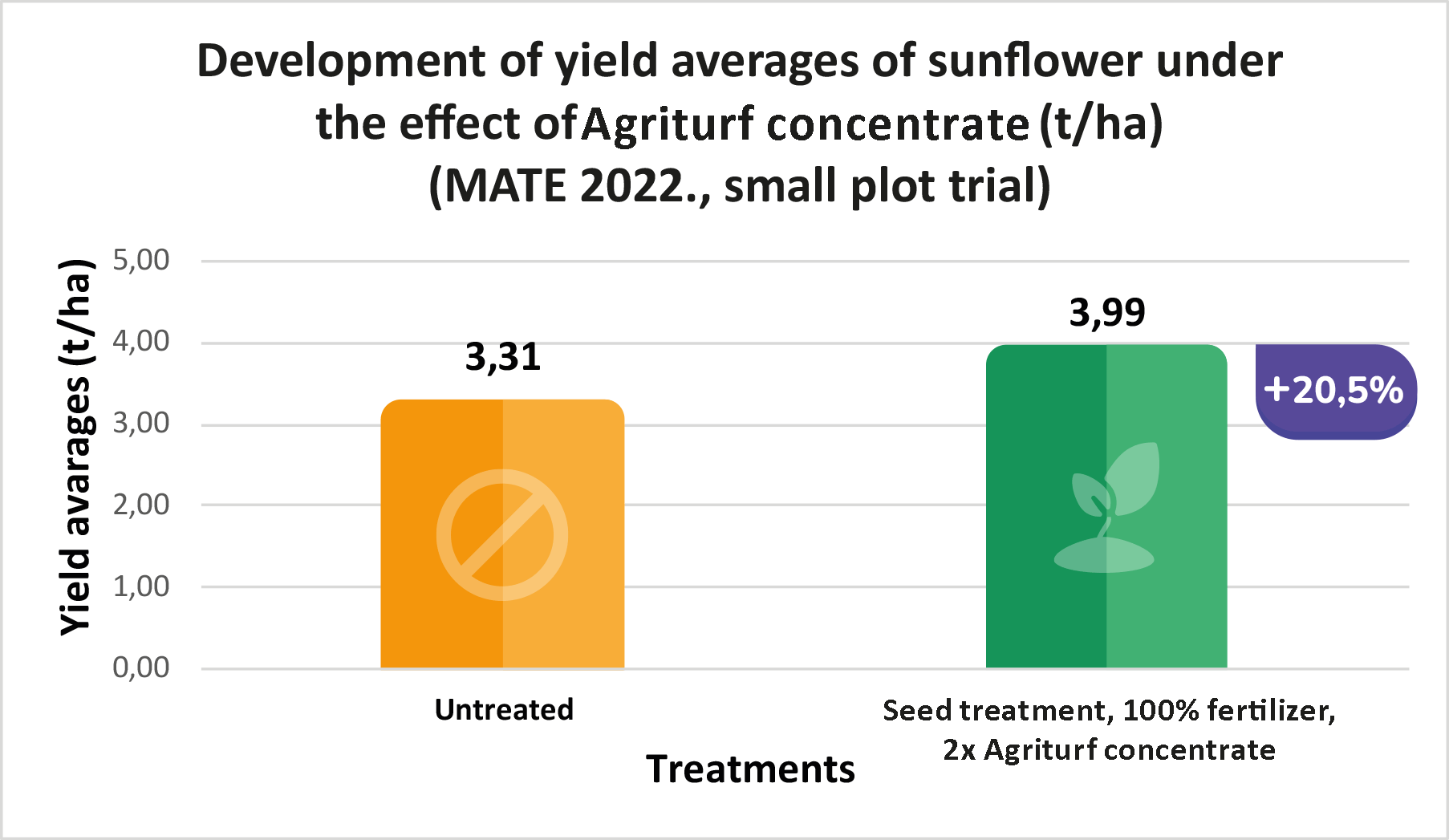 Development of yield averages of sunflower under the effect of Agriturf concentrate (t/ha) (MATE 2022., small plot trial)

Yield avarages (t/ha)

5,00
4,00
3,00
2,00
1,00
0,00

3,31

3,99

+20,5%

Untreated

Seed treatment, 100% fertilizer, 2x Agriturf concentrate

Treatments